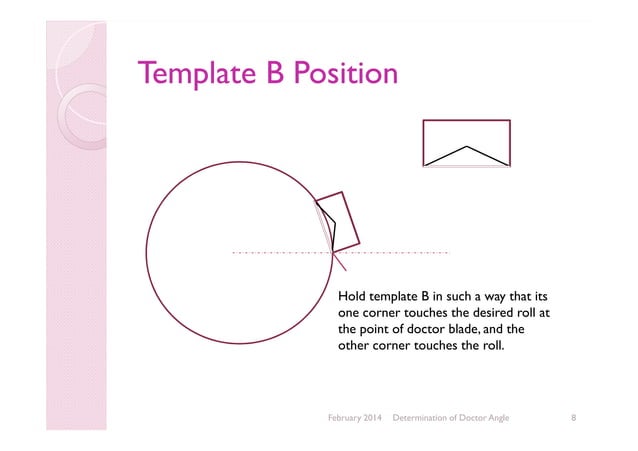 Template B Position

Hold template B in such a way that its one corner touches the desired roll at the point of doctor blade, and the other corner touches the roll.

February 2014 Determination of Doctor Angle 8